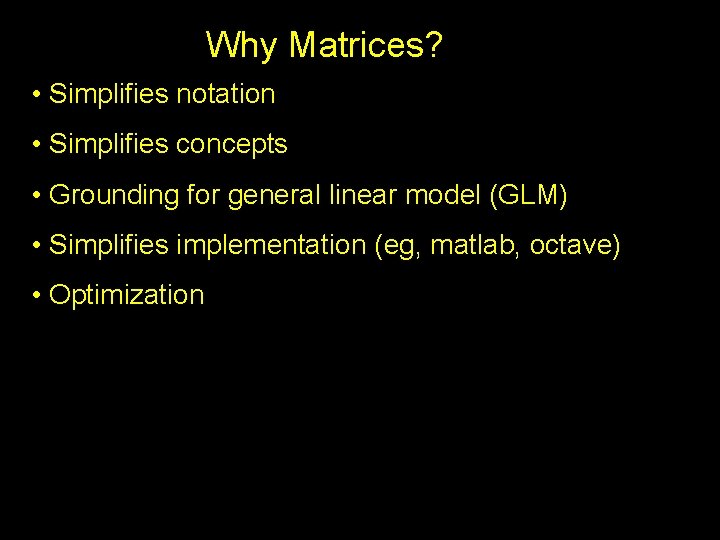 Why Matrices?

• Simplifies notation

• Simplifies concepts

• Grounding for general linear model (GLM)

• Simplifies implementation (eg, matlab, octave)

• Optimization